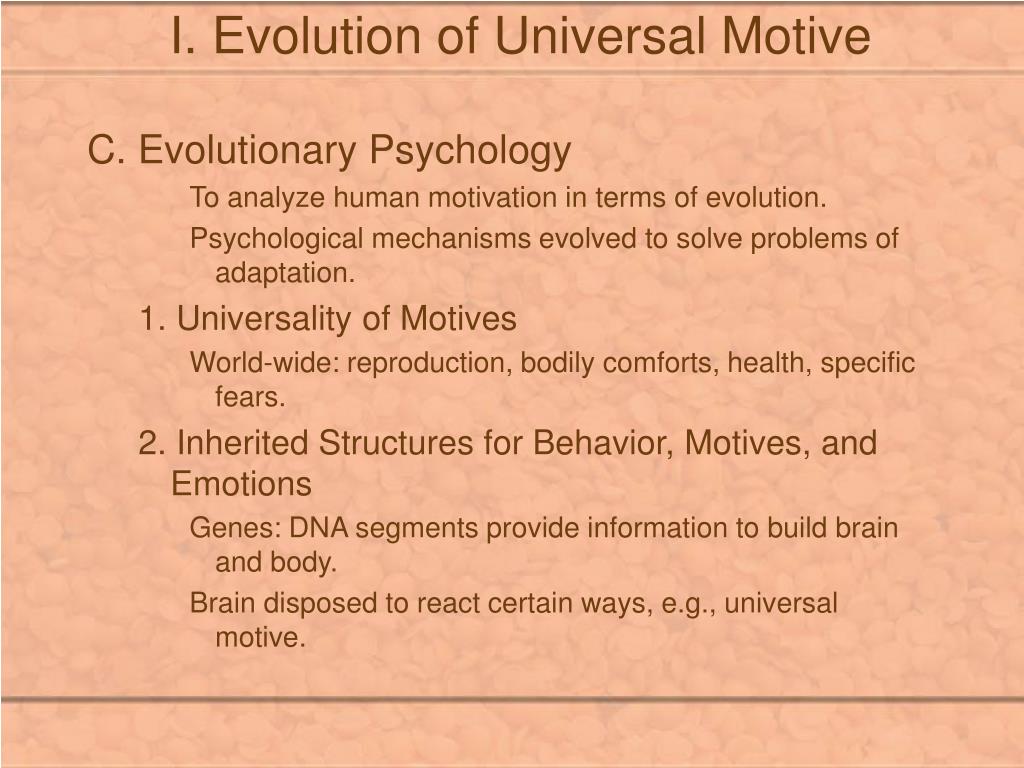 I. Evolution of Universal Motive

C. Evolutionary Psychology

To analyze human motivation in terms of evolution.

Psychological mechanisms evolved to solve problems of adaptation.

1. Universality of Motives

World-wide: reproduction, bodily comforts, health, specific fears.

2. Inherited Structures for Behavior, Motives, and Emotions

Genes: DNA segments provide information to build brain and body.

Brain disposed to react certain ways, e.g., universal motive.